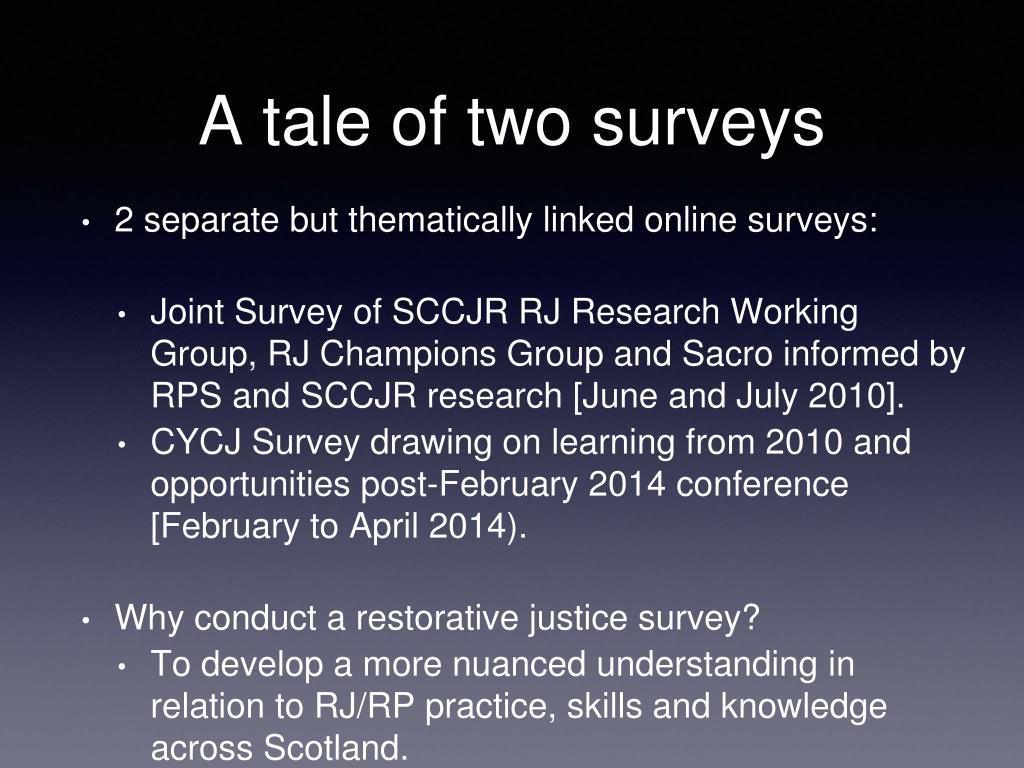 A tale of two surveys

• 2 separate but thematically linked online surveys:

• Joint Survey of SCCJR RJ Research Working Group, RJ Champions Group and Sacro informed by RPS and SCCJR research [June and July 2010].
• CYCJ Survey drawing on learning from 2010 and opportunities post-February 2014 conference [February to April 2014).

• Why conduct a restorative justice survey?
• To develop a more nuanced understanding in relation to RJ/RP practice, skills and knowledge across Scotland.